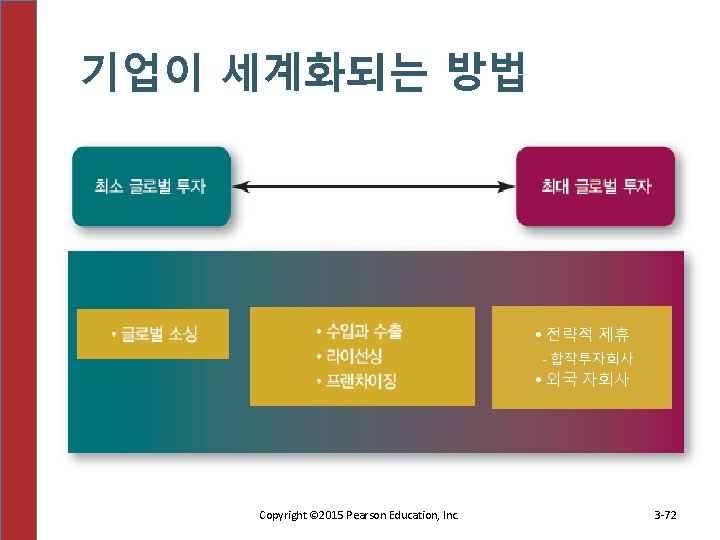 기업이 세계화되는 방법

최소 글로벌 투자

최대 글로벌 투자

• 글로벌 소싱

• 수입과 수출
• 라이선싱
• 프랜차이징

• 전략적 제휴
- 합작투자회사
• 외국 자회사

Copyright ©2015 Pearson Education, Inc.

3-72